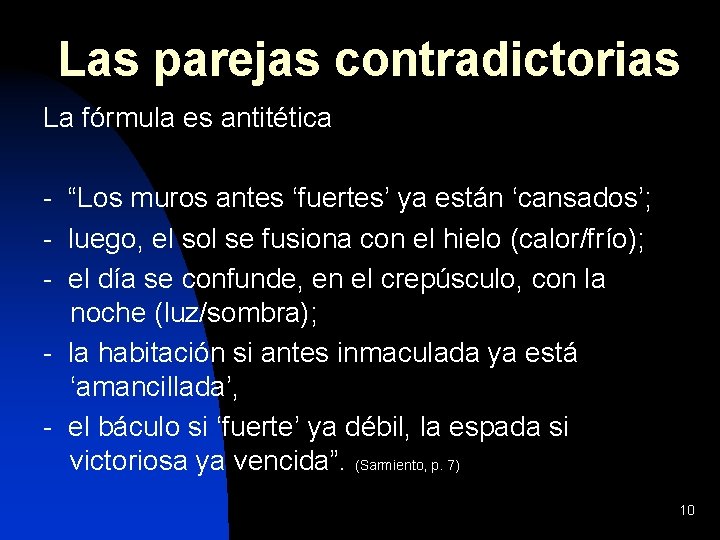 Las parejas contradictorias

La fórmula es antitética

- “Los muros antes ‘fuertes’ ya están ‘cansados’;
- luego, el sol se fusiona con el hielo (calor/frío);
- el día se confunde, en el crepúsculo, con la noche (luz/sombra);
- la habitación si antes inmaculada ya está ‘amancillada’,
- el báculo si ‘fuerte’ ya débil, la espada si victoriosa ya vencida”. (Sarmiento, p. 7)

10